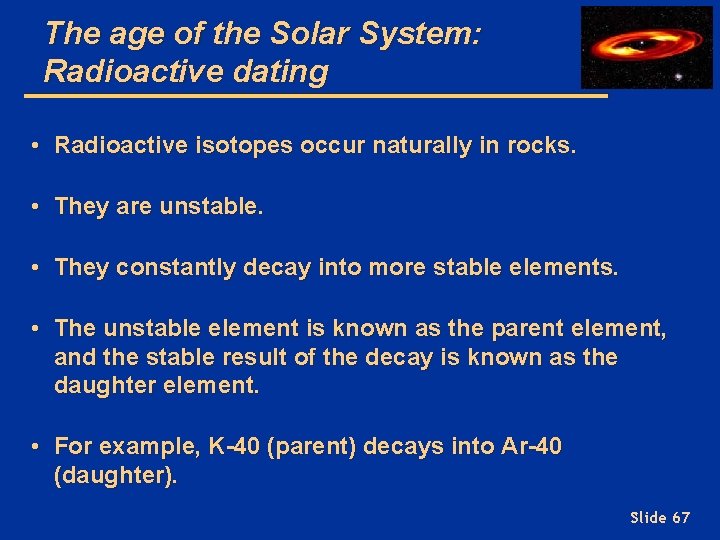 The age of the Solar System: Radioactive dating

• Radioactive isotopes occur naturally in rocks.

• They are unstable.

• They constantly decay into more stable elements.

• The unstable element is known as the parent element, and the stable result of the decay is known as the daughter element.

• For example, K-40 (parent) decays into Ar-40 (daughter).

Slide 67